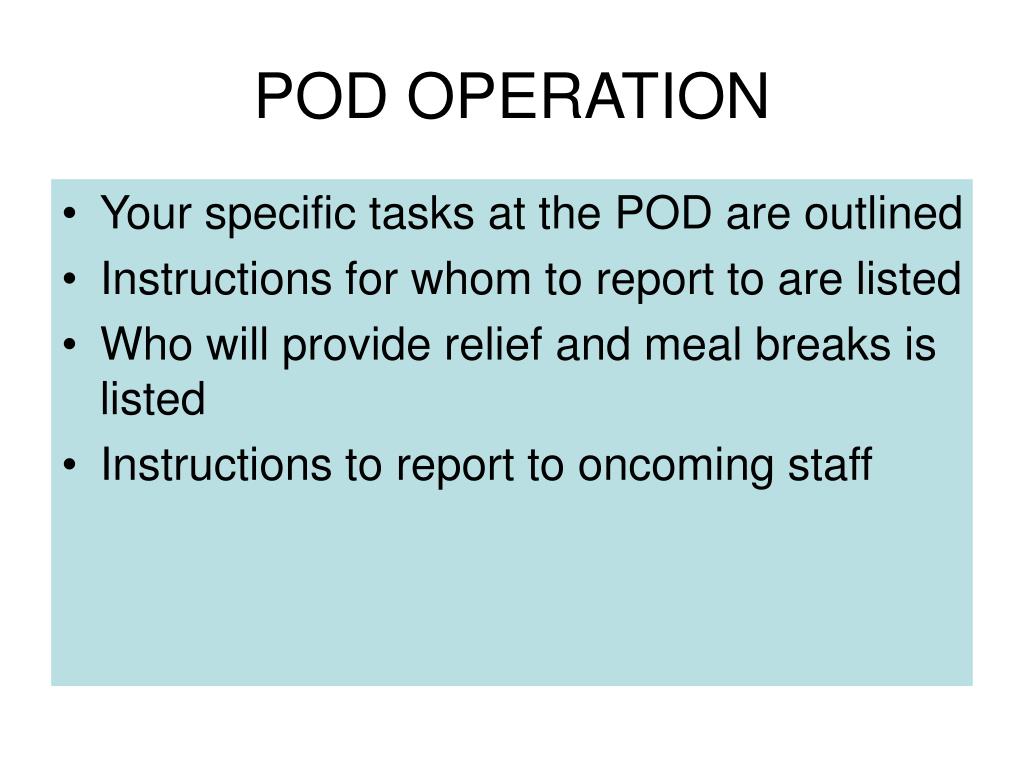 POD OPERATION

• Your specific tasks at the POD are outlined
• Instructions for whom to report to are listed
• Who will provide relief and meal breaks is listed
• Instructions to report to oncoming staff